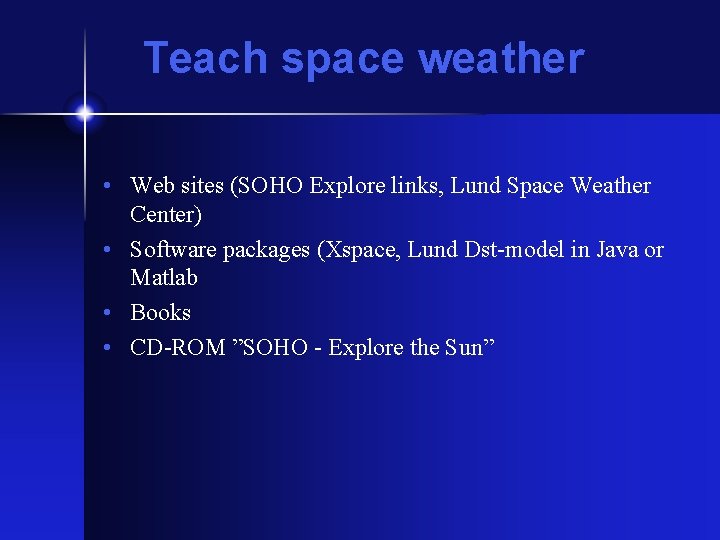 Teach space weather

• Web sites (SOHO Explore links, Lund Space Weather Center)
• Software packages (Xspace, Lund Dst-model in Java or Matlab
• Books
• CD-ROM ”SOHO - Explore the Sun”